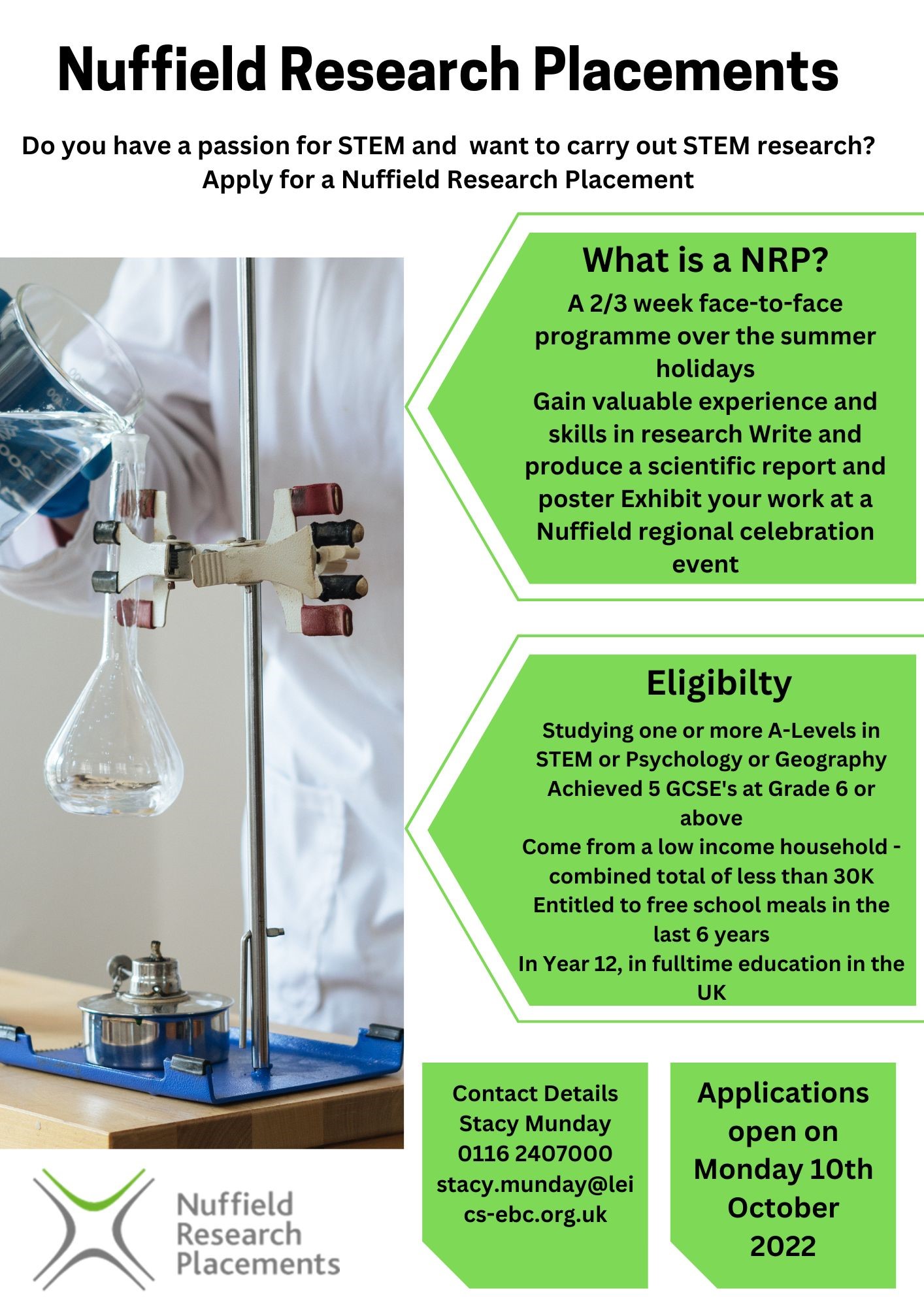 Nuffield Research Placements

Do you have a passion for STEM and want to carry out STEM research? Apply for a Nuffield Research Placement

What is a NRP?

A 2/3 week face-to-face programme over the summer holidays
Gain valuable experience and skills in research Write and produce a scientific report and poster Exhibit your work at a Nuffield regional celebration event

Eligibilty

Studying one or more A-Levels in STEM or Psychology or Geography
Achieved 5 GCSE's at Grade 6 or above
Come from a low income household - combined total of less than 30K
Entitled to free school meals in the last 6 years
In Year 12, in fulltime education in the UK

Contact Details
Stacy Munday
0116 2407000
stacy.munday@leics-ebc.org.uk

Applications open on Monday 10th October 2022

Nuffield Research Placements